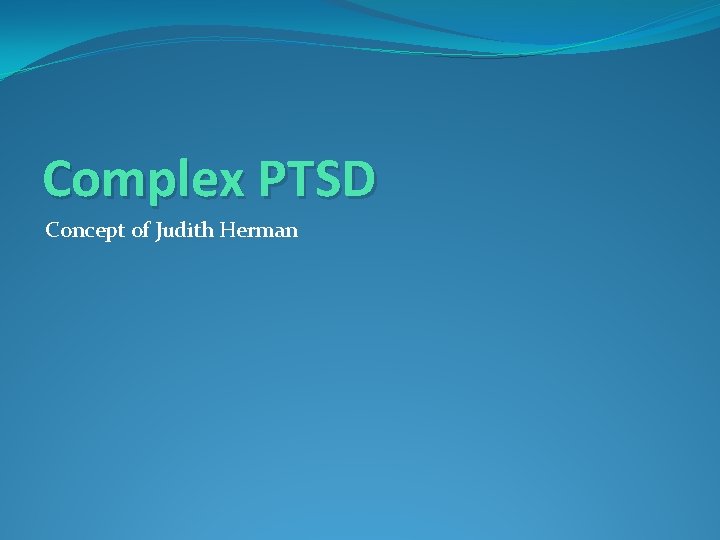 Complex PTSD

Concept of Judith Herman